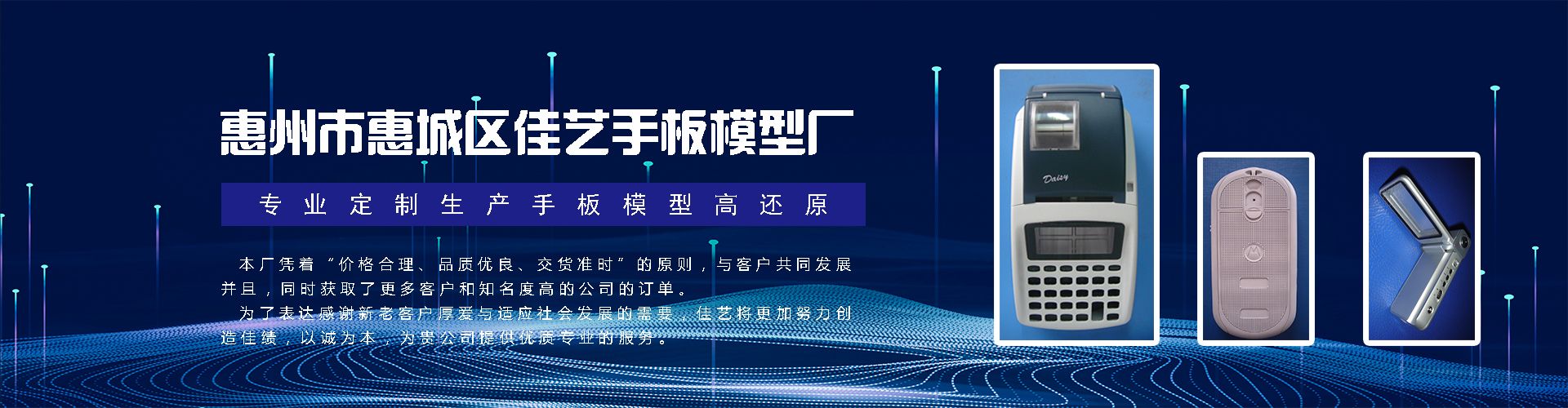 惠州市惠城区佳艺手板模型厂

专业定制生产手板模型高还原

本厂凭着“价格合理、品质优良、交货准时”的原则，与客户共同发展并且，同时获取了更多客户和知名度高的公司的订单。

为了表达感谢新老客户厚爱与适应社会发展的需要，佳艺将更加努力创造佳绩，以诚为本，为贵公司提供优质专业的服务。

Daisy